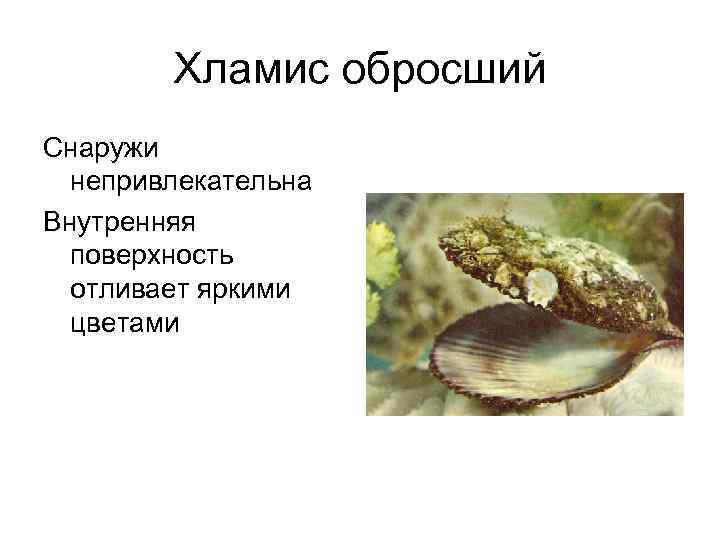 Хламис обросший

Снаружи непривлекательна

Внутренняя поверхность отливает яркими цветами